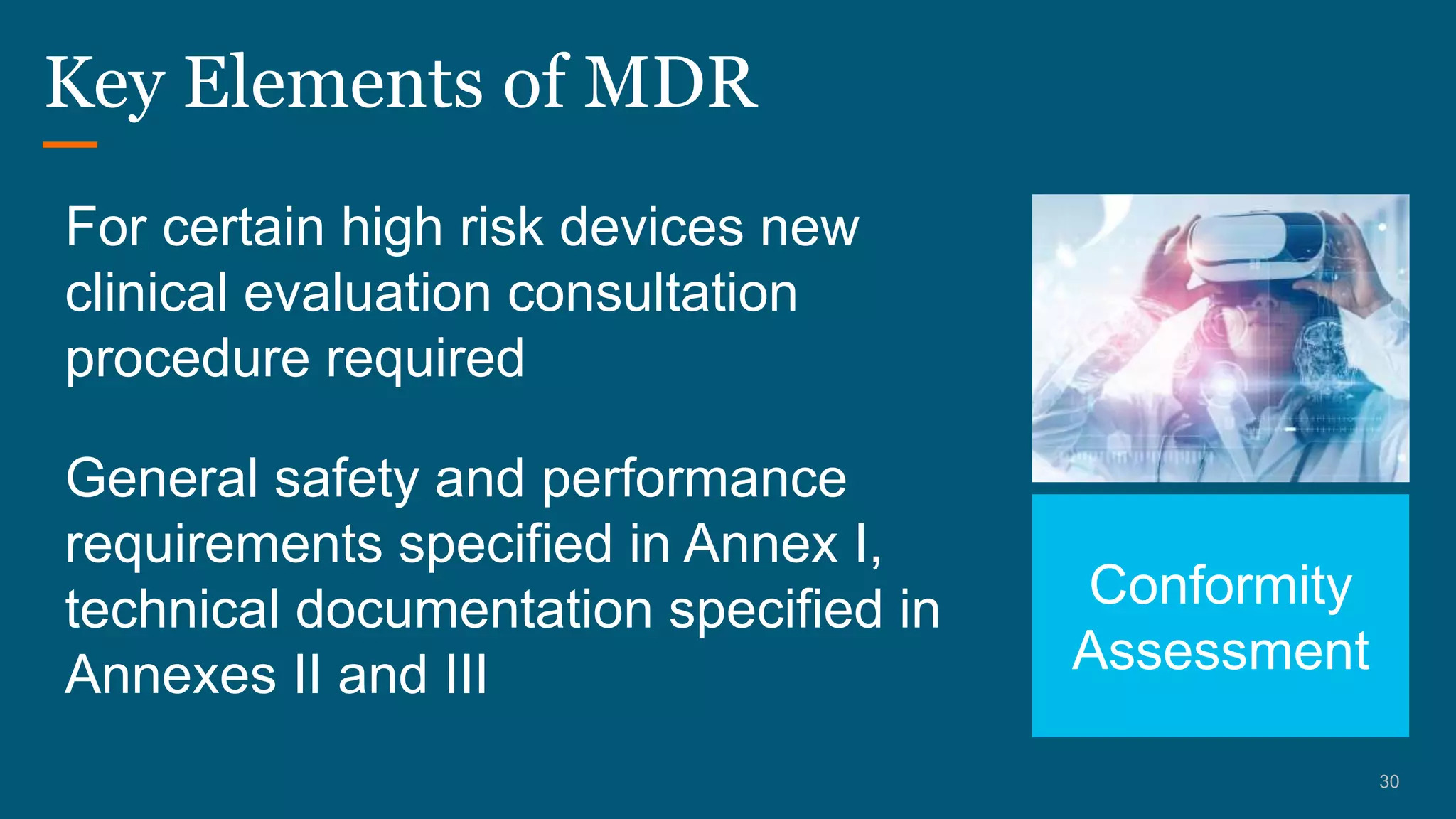 Key Elements of MDR

For certain high risk devices new clinical evaluation consultation procedure required

General safety and performance requirements specified in Annex I, technical documentation specified in Annexes II and III

Conformity Assessment

30